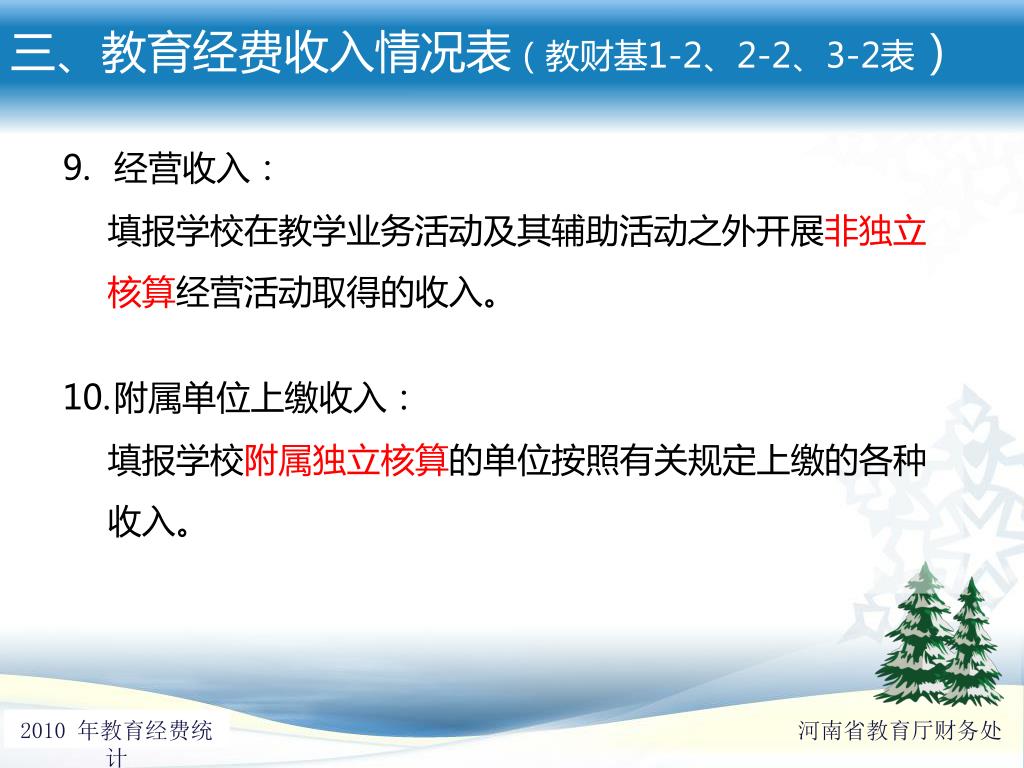 三、教育经费收入情况表（教财基1-2、2-2、3-2表）

9. 经营收入：

填报学校在教学业务活动及其辅助活动之外开展非独立核算经营活动取得的收入。

10.附属单位上缴收入：

填报学校附属独立核算的单位按照有关规定上缴的各种收入。

2010 年教育经费统计

河南省教育厅财务处